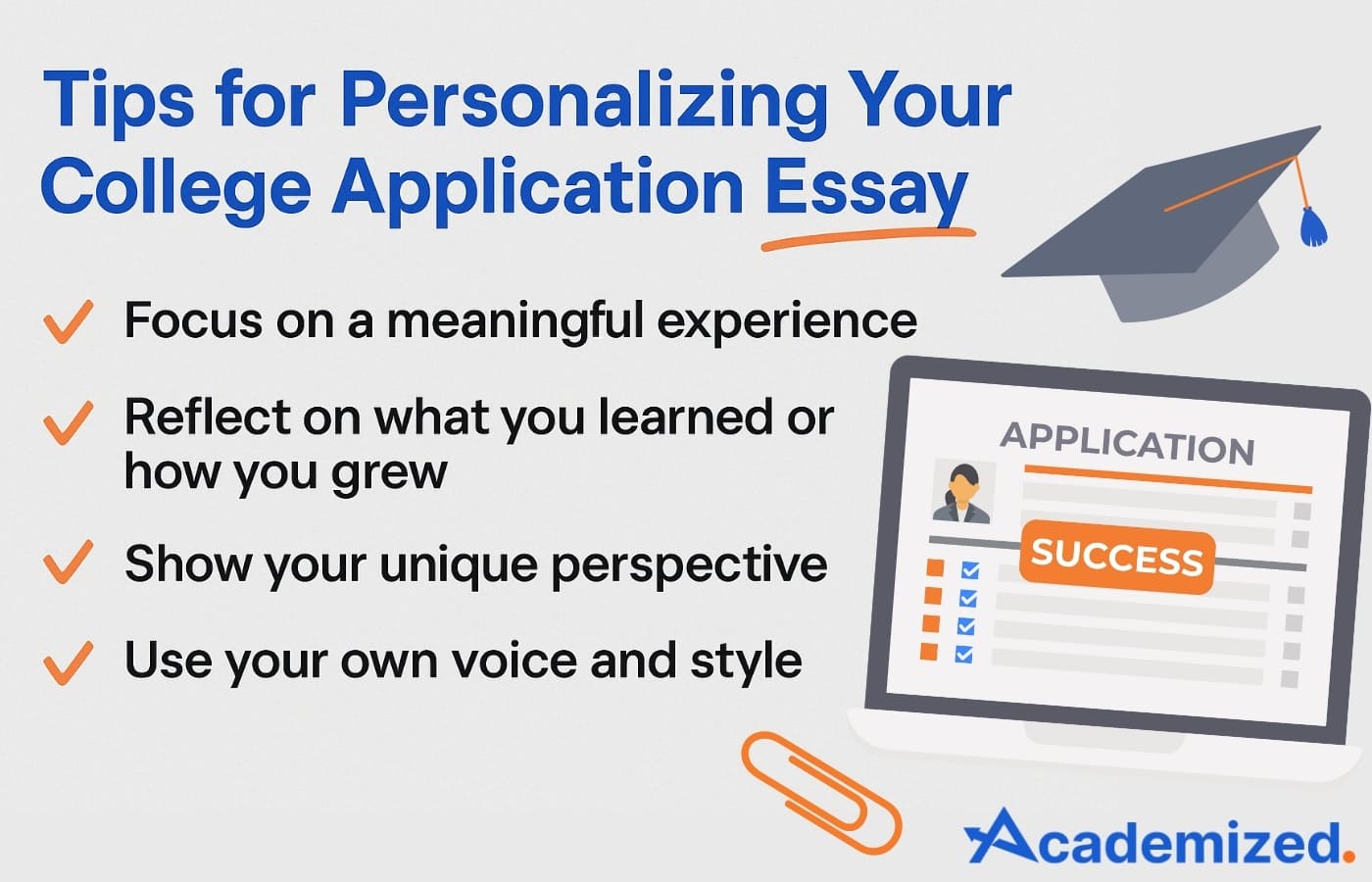 Tips for Personalizing Your College Application Essay

Focus on a meaningful experience

Reflect on what you learned or how you grew

Show your unique perspective

Use your own voice and style

APPLICATION

SUCCESS

Academized.